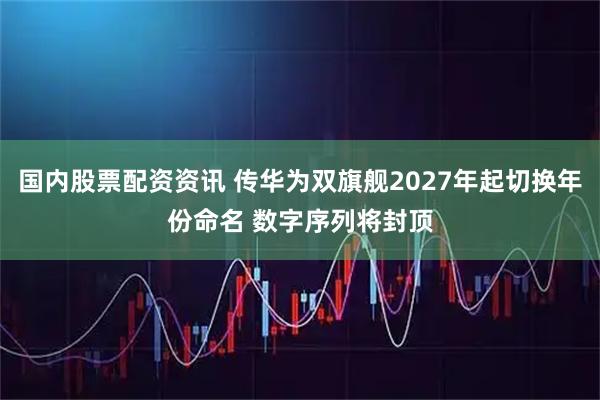 国内股票配资资讯 传华为双旗舰2027年起切换年份命名 数字序列将封顶